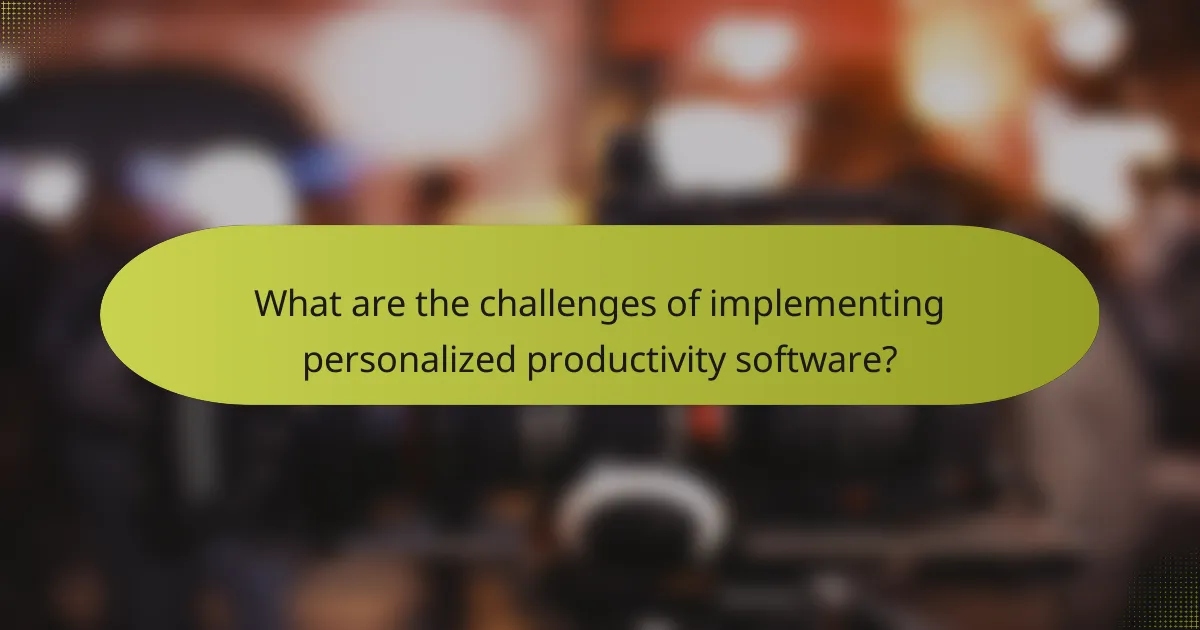 What are the challenges of implementing personalized productivity software?